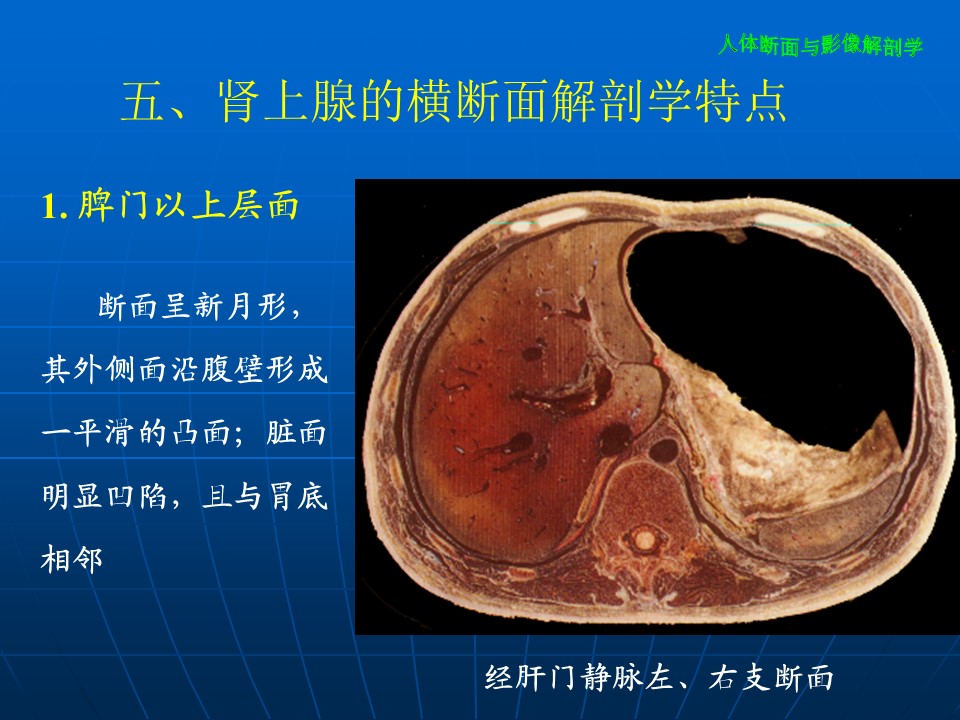 人体断面与影像解剖学

五、肾上腺的横断面解剖学特点

1. 脾门以上层面

断面呈新月形，其外侧面沿腹壁形成一平滑的凸面；脏面明显凹陷，且与胃底相邻

经肝门静脉左、右支断面